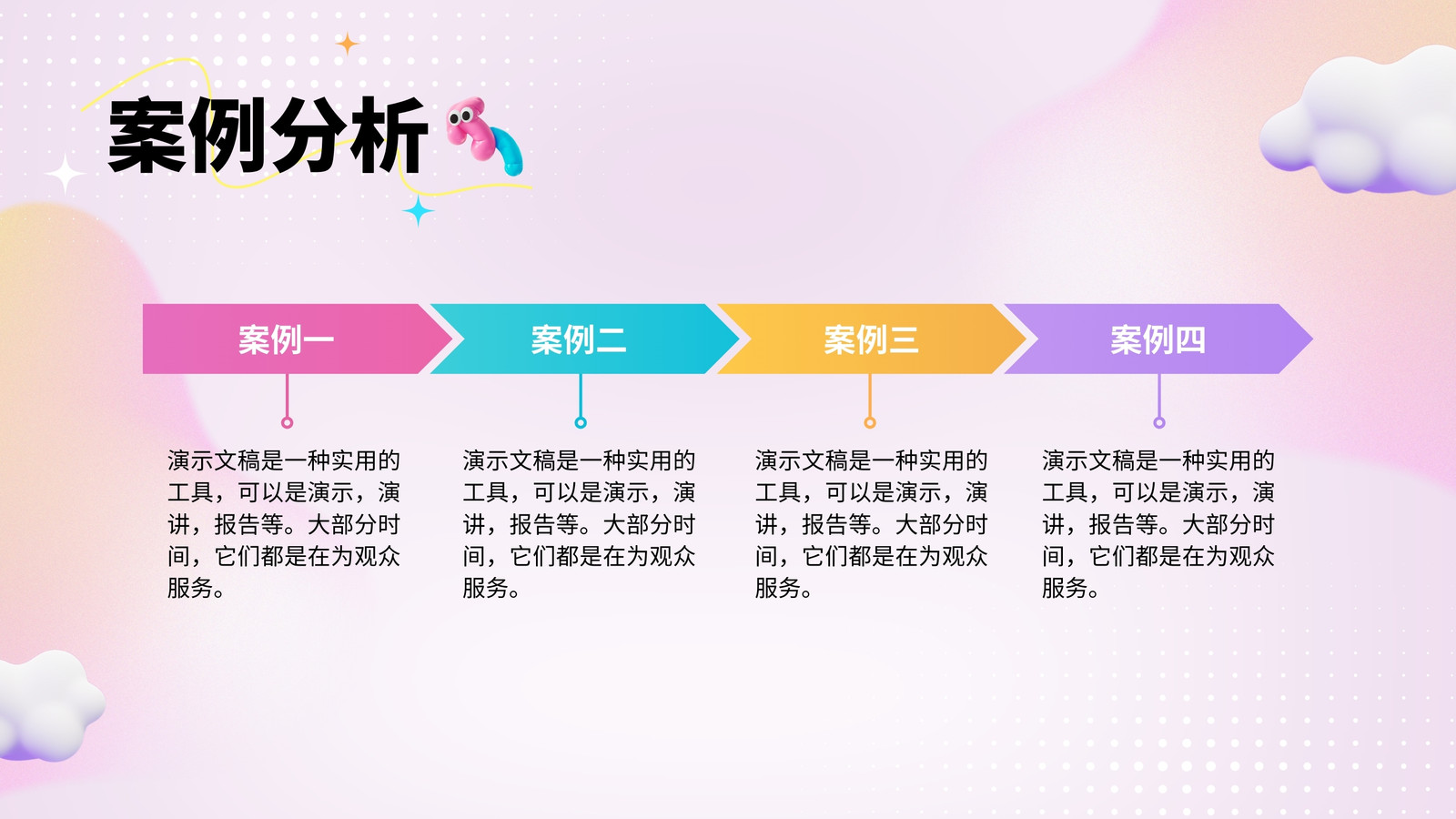 案例分析

案例一

演示文稿是一种实用的工具，可以是演示，演讲，报告等。大部分时间，它们都是在为观众服务。

案例二

演示文稿是一种实用的工具，可以是演示，演讲，报告等。大部分时间，它们都是在为观众服务。

案例三

演示文稿是一种实用的工具，可以是演示，演讲，报告等。大部分时间，它们都是在为观众服务。

案例四

演示文稿是一种实用的工具，可以是演示，演讲，报告等。大部分时间，它们都是在为观众服务。